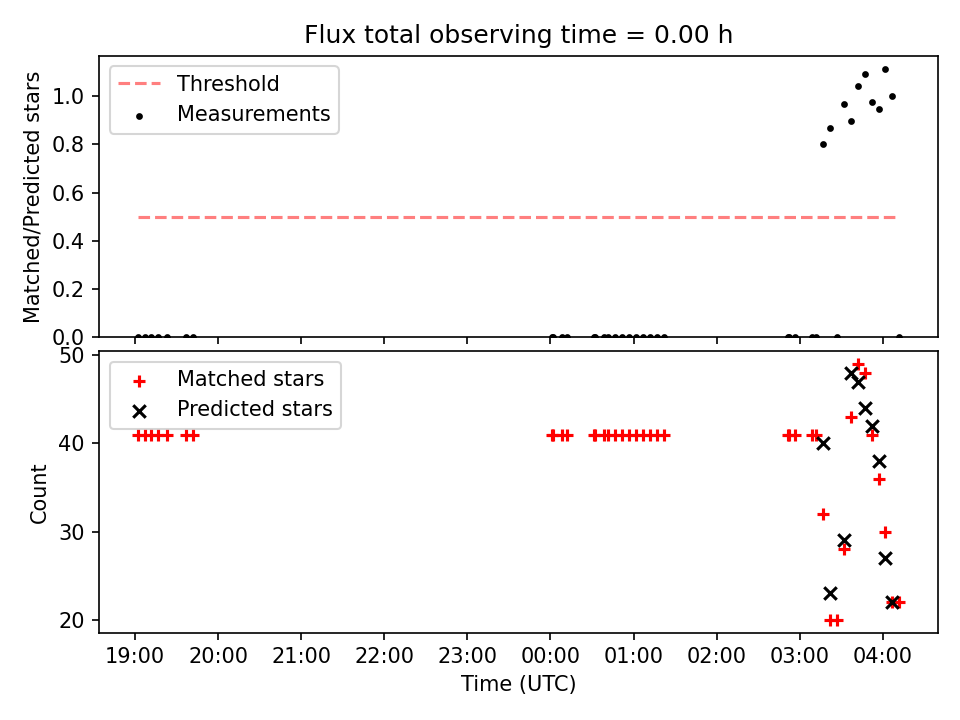 Flux total observing time = 0.00 h

Threshold
Measurements

Matched/Predicted stars
1.0
0.8
0.6
0.4
0.2
0.0

Matched stars
Predicted stars

Count
50
40
30
20

19:00 20:00 21:00 22:00 23:00 00:00 01:00 02:00 03:00 04:00
Time (UTC)